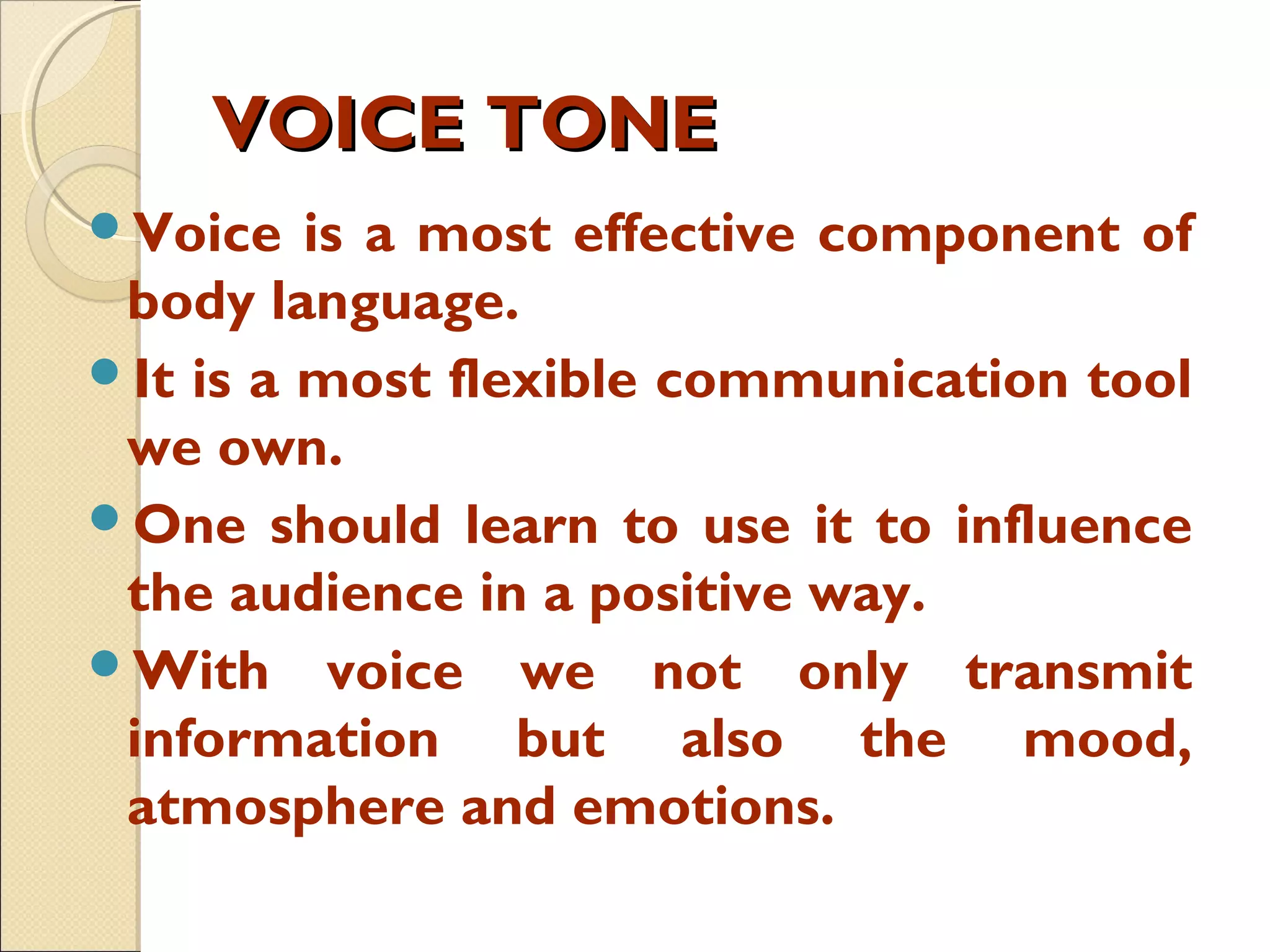 VOICE TONE

- Voice is a most effective component of body language.
- It is a most flexible communication tool we own.
- One should learn to use it to influence the audience in a positive way.
- With voice we not only transmit information but also the mood, atmosphere and emotions.